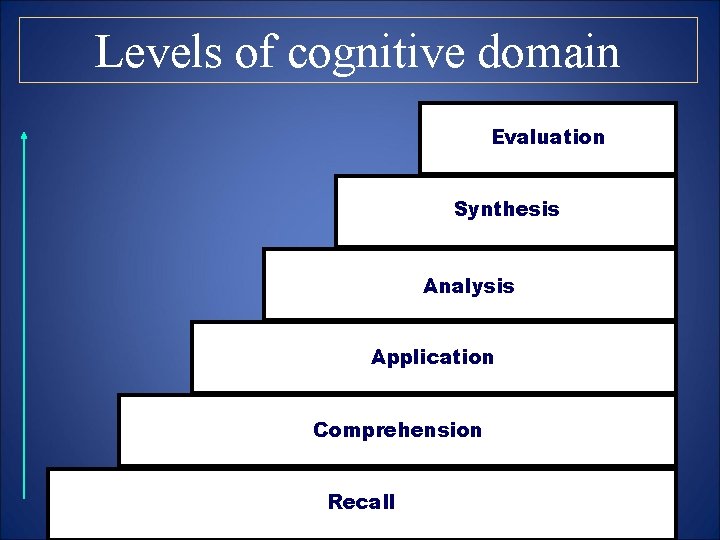 Levels of cognitive domain

Evaluation

Synthesis

Analysis

Application

Comprehension

Recall